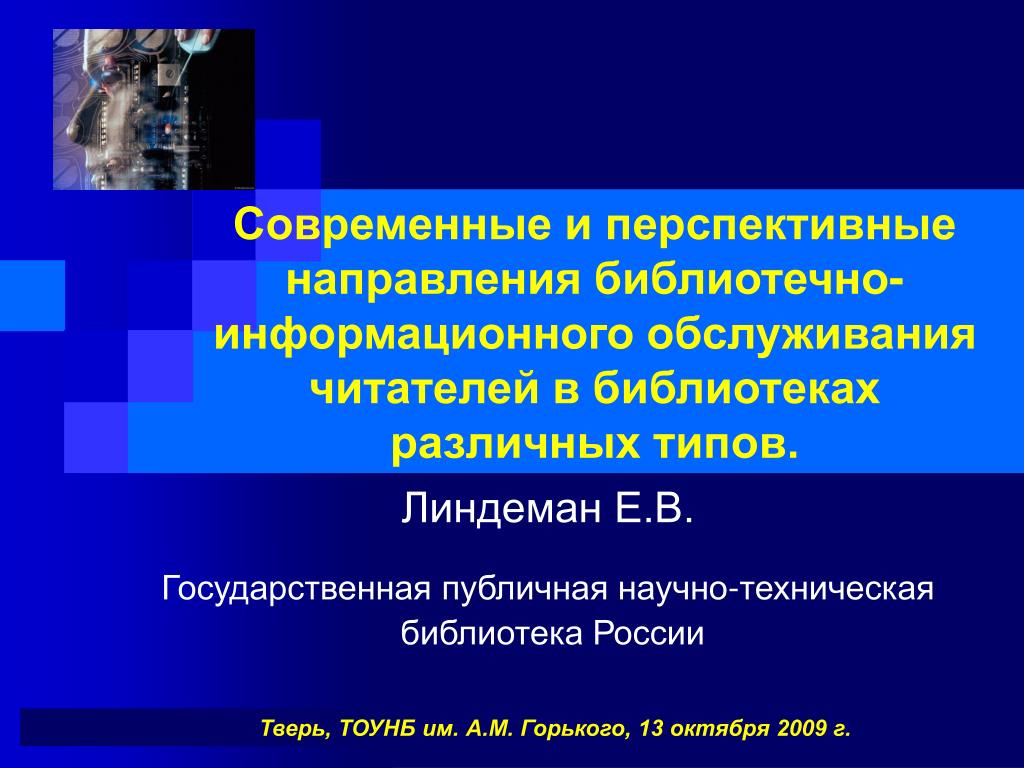 Современные и перспективные направления библиотечно-информационного обслуживания читателей в библиотеках различных типов.

Линдеман Е.В.

Государственная публичная научно-техническая библиотека России

Тверь, ТОУНБ им. А.М. Горького, 13 октября 2009 г.